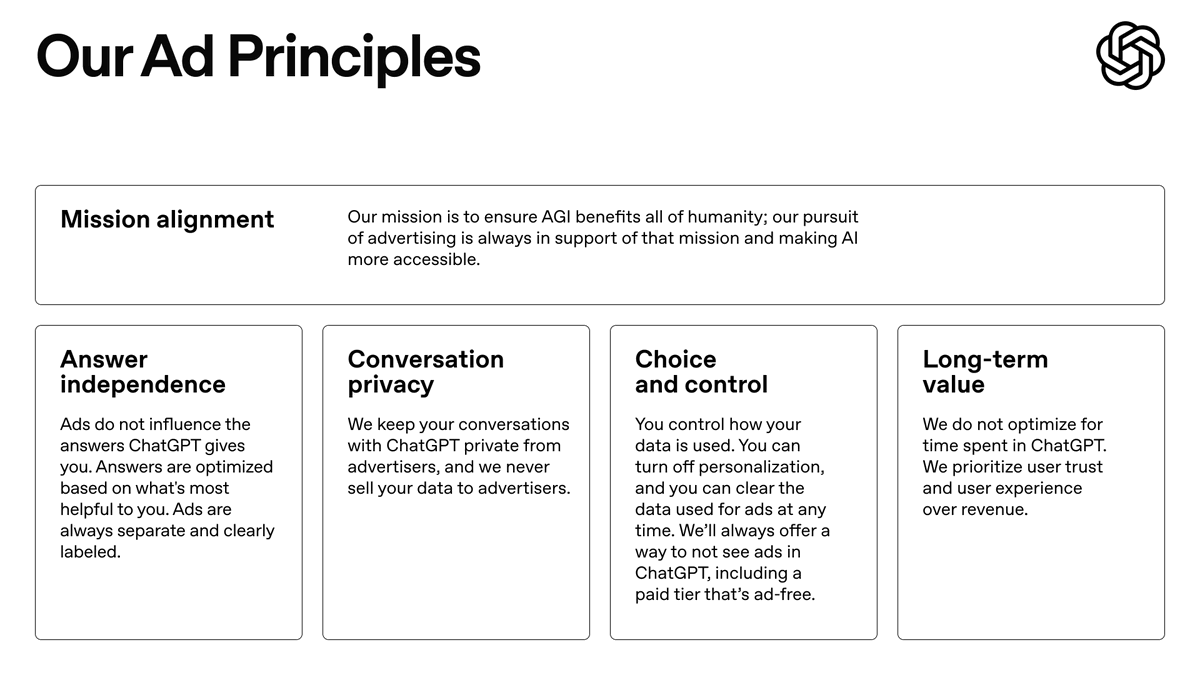 Our Ad Principles

Mission alignment

Our mission is to ensure AGI benefits all of humanity; our pursuit of advertising is always in support of that mission and making AI more accessible.

Answer independence

Ads do not influence the answers ChatGPT gives you. Answers are optimized based on what's most helpful to you. Ads are always separate and clearly labeled.

Conversation privacy

We keep your conversations with ChatGPT private from advertisers, and we never sell your data to advertisers.

Choice and control

You control how your data is used. You can turn off personalization, and you can clear the data used for ads at any time. We'll always offer a way to not see ads in ChatGPT, including a paid tier that's ad-free.

Long-term value

We do not optimize for time spent in ChatGPT. We prioritize user trust and user experience over revenue.